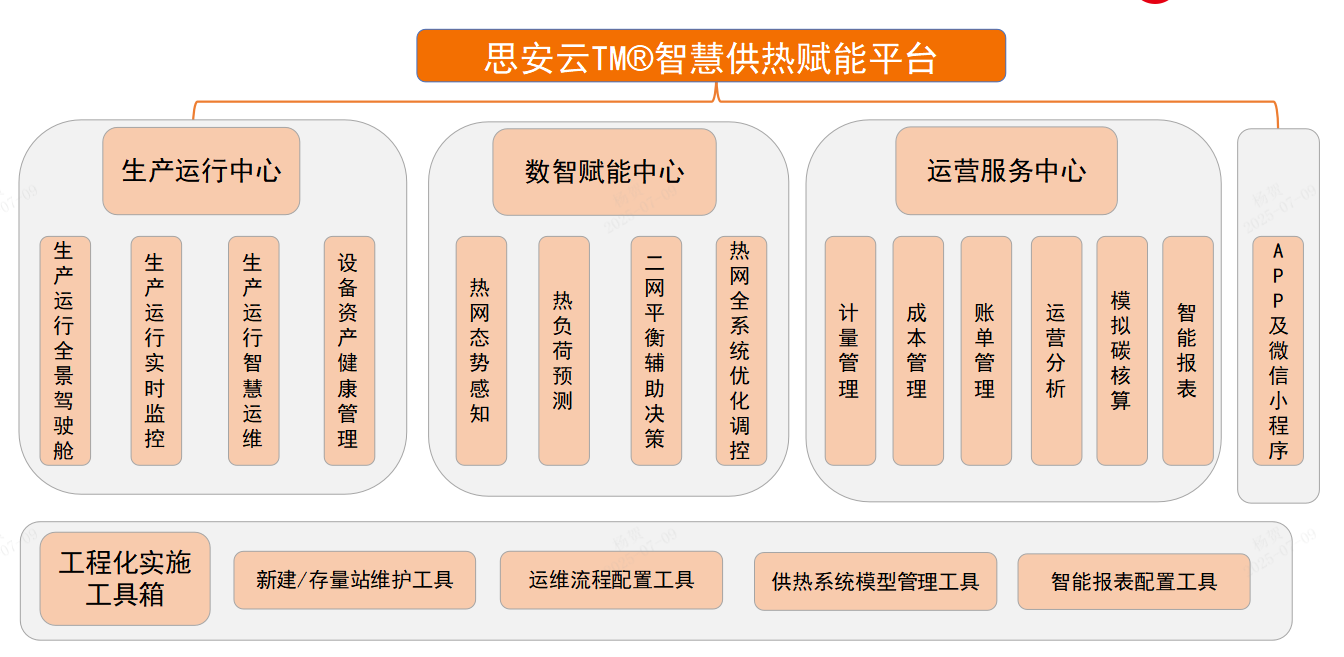 思安云TM®智慧供热赋能平台

生产运行中心

生产运行全景驾驶舱

生产运行实时监控

生产运行智慧运维

设备资产健康管理

数智赋能中心

热网态势感知

热负荷预测

二网平衡辅助决策

热网全系统优化调控

运营服务中心

计量管理

成本管理

账单管理

运营分析

模拟碳核算

智能报表

APP及微信小程序

工程化实施工具箱

新建/存量站维护工具

运维流程配置工具

供热系统模型管理工具

智能报表配置工具